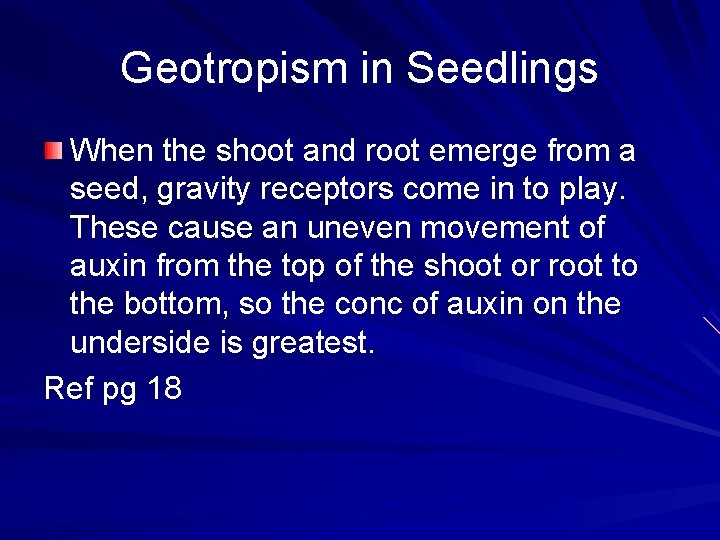 Geotropism in Seedlings

When the shoot and root emerge from a seed, gravity receptors come in to play. These cause an uneven movement of auxin from the top of the shoot or root to the bottom, so the conc of auxin on the underside is greatest.

Ref pg 18